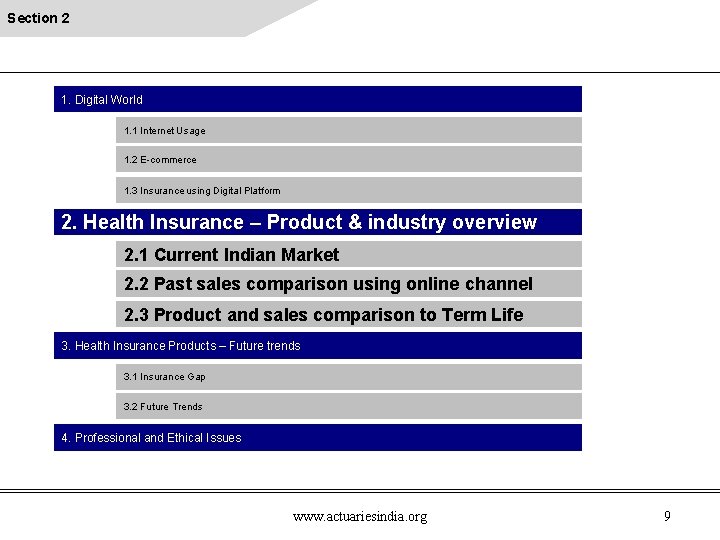 Section 2

1. Digital World

1.1 Internet Usage

1.2 E-commerce

1.3 Insurance using Digital Platform

2. Health Insurance – Product & industry overview

2.1 Current Indian Market

2.2 Past sales comparison using online channel

2.3 Product and sales comparison to Term Life

3. Health Insurance Products – Future trends

3.1 Insurance Gap

3.2 Future Trends

4. Professional and Ethical Issues

www.actuariesindia.org

9